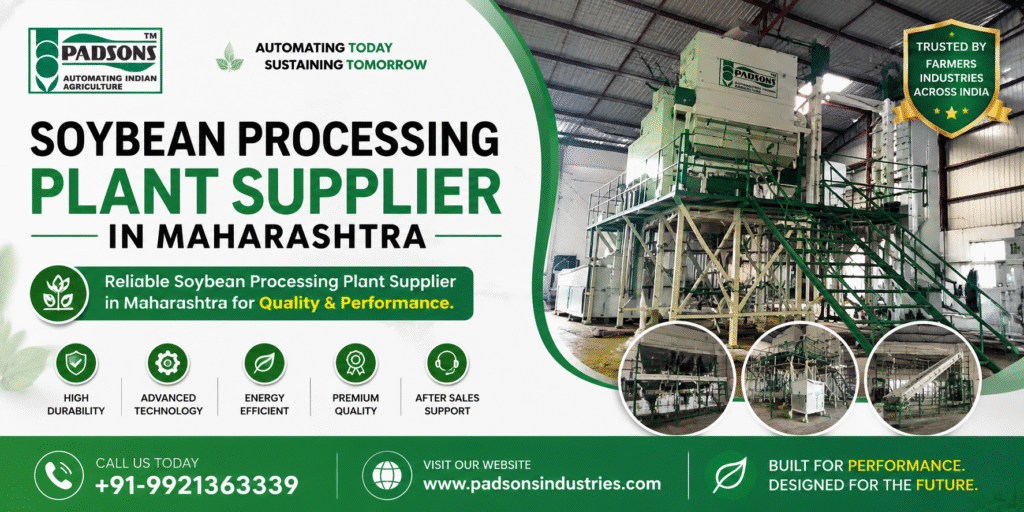 PADSONS™
AUTOMATING INDIAN AGRICULTURE

AUTOMATING TODAY
SUSTAINING TOMORROW

TRUSTED BY FARMERS INDUSTRIES ACROSS INDIA

PADSONS

SOYBEAN PROCESSING
PLANT SUPPLIER
IN MAHARASHTRA

Reliable Soybean Processing Plant Supplier in Maharashtra for Quality & Performance.

HIGH DURABILITY
ADVANCED TECHNOLOGY
ENERGY EFFICIENT
PREMIUM QUALITY
AFTER SALES SUPPORT

CALL US TODAY
+91-9921363339

VISIT OUR WEBSITE
www.padsonsindustries.com

BUILT FOR PERFORMANCE.
DESIGNED FOR THE FUTURE.